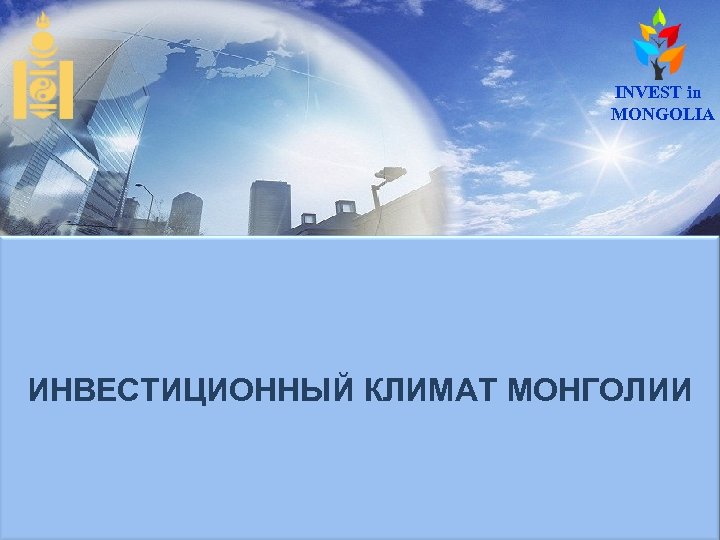 INVEST in
MONGOLIA

ИНВЕСТИЦИОННЫЙ КЛИМАТ МОНГОЛИИ